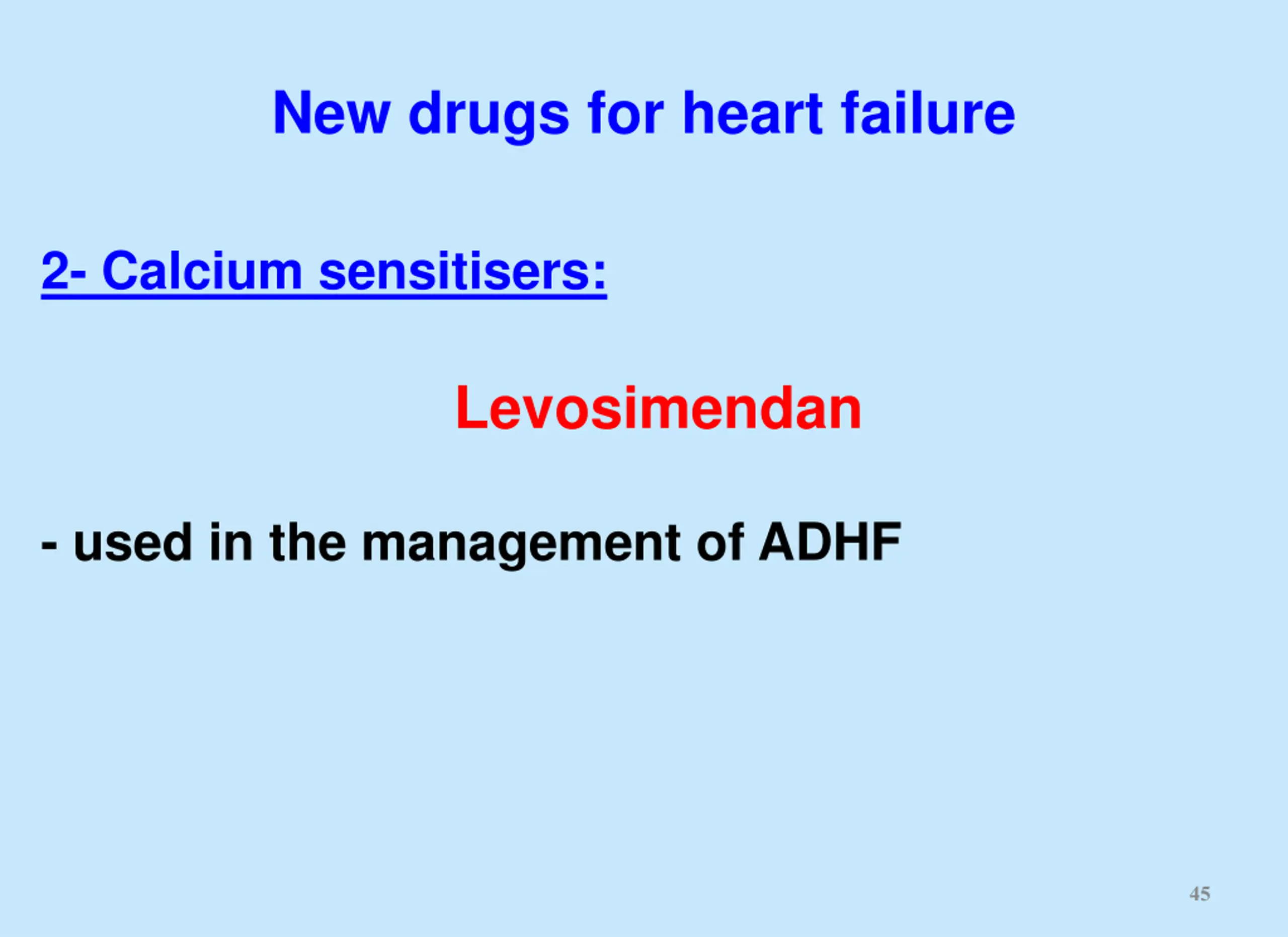 New drugs for heart failure

2- Calcium sensitisers:

Levosimendan

- used in the management of ADHF

45